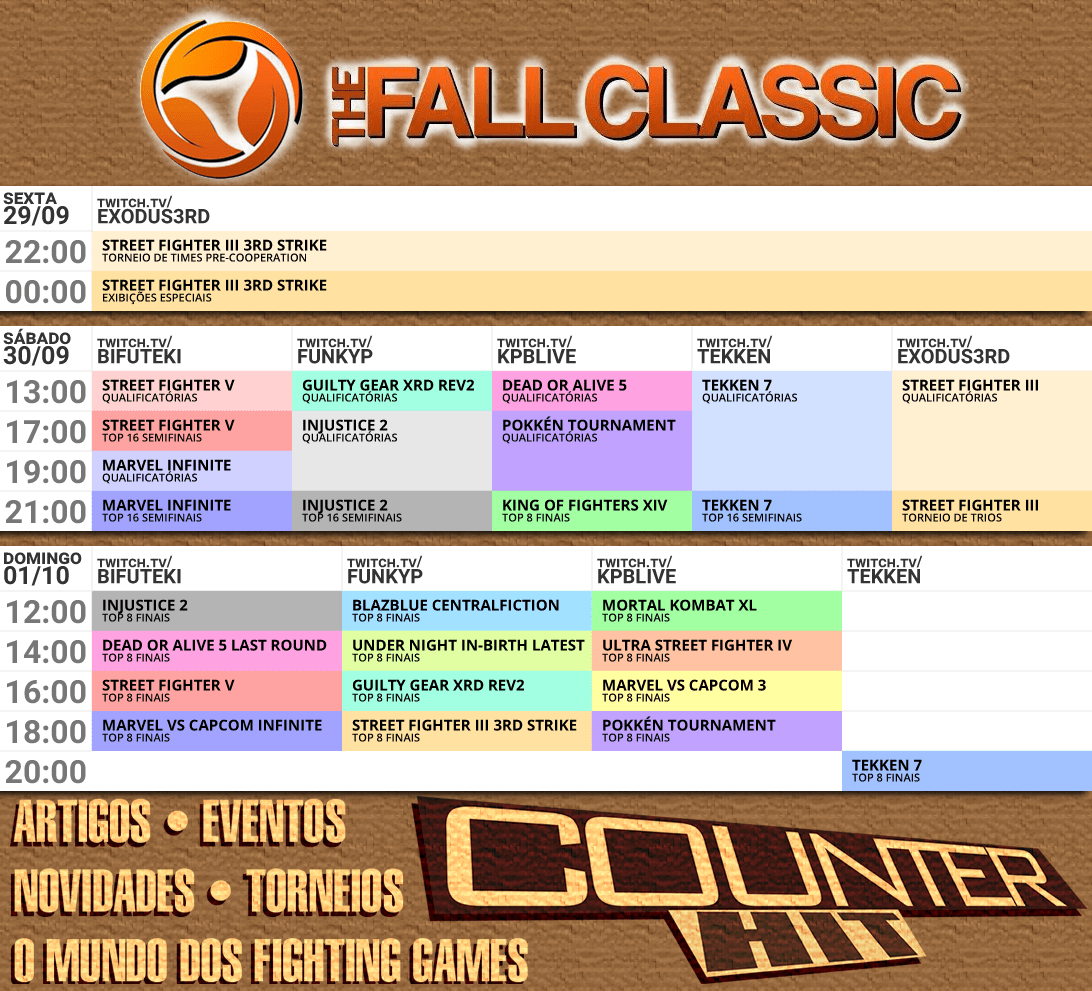 THE FALL CLASSIC

| SEXTA 29/09 | TWITCH.TV/ EXODUS3RD |
|---|---|
| 22:00 | STREET FIGHTER III 3RD STRIKE TORNEIO DE TIMES PRE-COOPERATION |
| 00:00 | STREET FIGHTER III 3RD STRIKE EXIBIÇÕES ESPECIAIS |

| SÁBADO 30/09 | TWITCH.TV/ BIFUTEKI | TWITCH.TV/ FUNKYP | TWITCH.TV/ KPBLIVE | TWITCH.TV/ TEKKEN | TWITCH.TV/ EXODUS3RD |
|---|---|---|---|---|---|
| 13:00 | STREET FIGHTER V QUALIFICATÓRIAS | GUILTY GEAR XRD REV2 QUALIFICATÓRIAS | DEAD OR ALIVE 5 QUALIFICATÓRIAS | TEKKEN 7 QUALIFICATÓRIAS | STREET FIGHTER III QUALIFICATÓRIAS |
| 17:00 | STREET FIGHTER V TOP 16 SEMIFINAIS | INJUSTICE 2 QUALIFICATÓRIAS | POKKÉN TOURNAMENT QUALIFICATÓRIAS | | |
| 19:00 | MARVEL INFINITE QUALIFICATÓRIAS | | | | |
| 21:00 | MARVEL INFINITE TOP 16 SEMIFINAIS | INJUSTICE 2 TOP 16 SEMIFINAIS | KING OF FIGHTERS XIV TOP 8 FINAIS | TEKKEN 7 TOP 16 SEMIFINAIS | STREET FIGHTER III TORNEIO DE TRIOS |

| DOMINGO 01/10 | TWITCH.TV/ BIFUTEKI | TWITCH.TV/ FUNKYP | TWITCH.TV/ KPBLIVE | TWITCH.TV/ TEKKEN |
|---|---|---|---|---|
| 12:00 | INJUSTICE 2 TOP 8 FINAIS | BLAZBLUE CENTRALFICTION TOP 8 FINAIS | MORTAL KOMBAT XL TOP 8 FINAIS | |
| 14:00 | DEAD OR ALIVE 5 LAST ROUND TOP 8 FINAIS | UNDER NIGHT IN-BIRTH LATEST TOP 8 FINAIS | ULTRA STREET FIGHTER IV TOP 8 FINAIS | |
| 16:00 | STREET FIGHTER V TOP 8 FINAIS | GUILTY GEAR XRD REV2 TOP 8 FINAIS | MARVEL VS CAPCOM 3 TOP 8 FINAIS | |
| 18:00 | MARVEL VS CAPCOM INFINITE TOP 8 FINAIS | STREET FIGHTER III 3RD STRIKE TOP 8 FINAIS | POKKÉN TOURNAMENT TOP 8 FINAIS | |
| 20:00 | | | | TEKKEN 7 TOP 8 FINAIS |

ARTIGOS • EVENTOS
NOVIDADES • TORNEIOS
O MUNDO DOS FIGHTING GAMES

COUNTER HIT